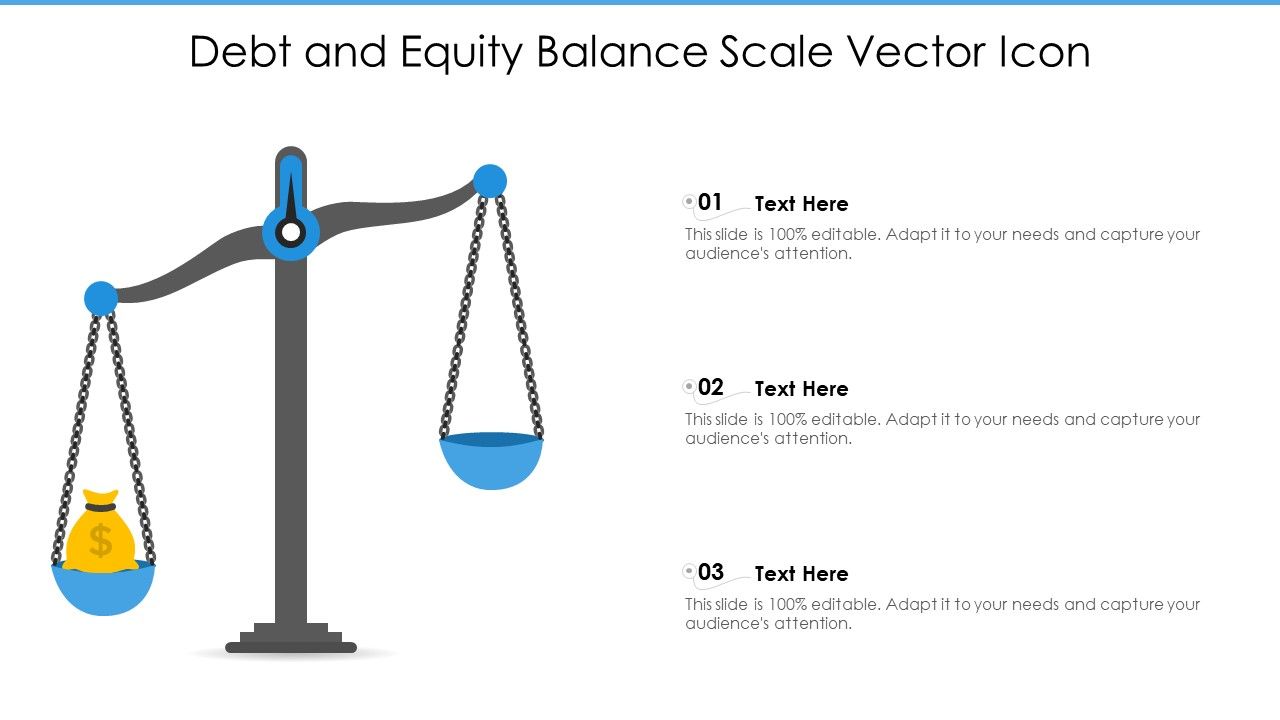 Debt and Equity Balance Scale Vector Icon

$

01 Text Here
This slide is 100% editable. Adapt it to your needs and capture your audience's attention.

02 Text Here
This slide is 100% editable. Adapt it to your needs and capture your audience's attention.

03 Text Here
This slide is 100% editable. Adapt it to your needs and capture your audience's attention.